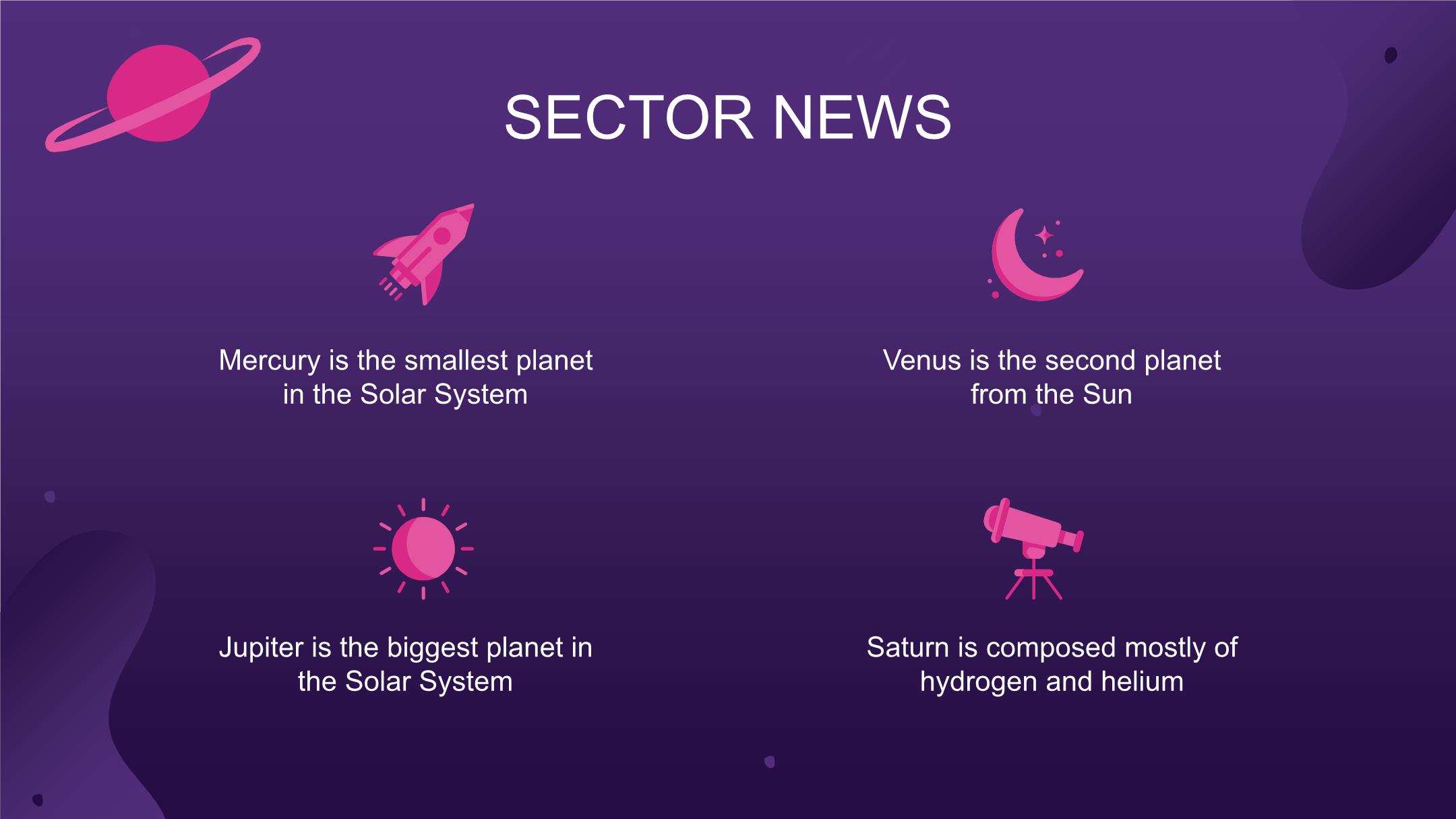 SECTOR NEWS

Mercury is the smallest planet in the Solar System

Venus is the second planet from the Sun

Jupiter is the biggest planet in the Solar System

Saturn is composed mostly of hydrogen and helium